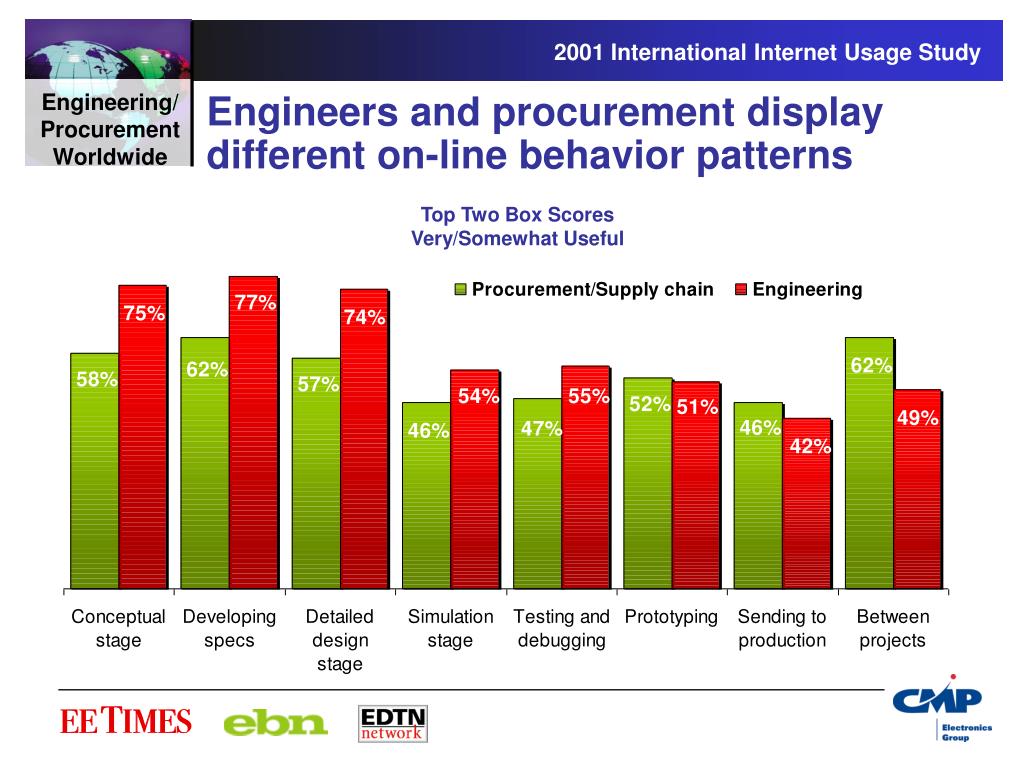 2001 International Internet Usage Study

Engineering/ Procurement Worldwide

Engineers and procurement display different on-line behavior patterns

Top Two Box Scores
Very/Somewhat Useful

Procurement/Supply chain Engineering

| | Procurement/Supply chain | Engineering |
|---|---|---|
| Conceptual stage | 58% | 75% |
| Developing specs | 62% | 77% |
| Detailed design stage | 57% | 74% |
| Simulation stage | 46% | 54% |
| Testing and debugging | 47% | 55% |
| Prototyping | 52% | 51% |
| Sending to production | 46% | 42% |
| Between projects | 62% | 49% |

EE TIMES ebn EDTN network CMP Electronics Group